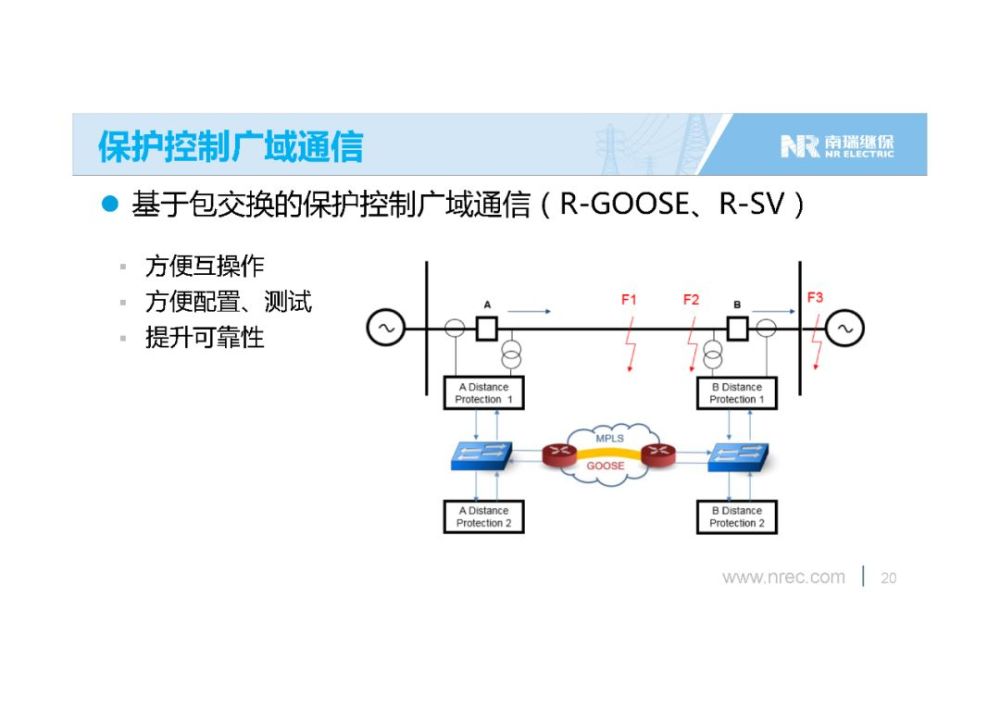 保护控制广域通信

NR 南瑞继保 NR ELECTRIC

基于包交换的保护控制广域通信（R-GOOSE、R-SV）

方便互操作
方便配置、测试
提升可靠性

A

F1

F2

B

F3

A Distance Protection 1

B Distance Protection 1

MPLS

GOOSE

A Distance Protection 2

B Distance Protection 2

www.nrec.com | 20